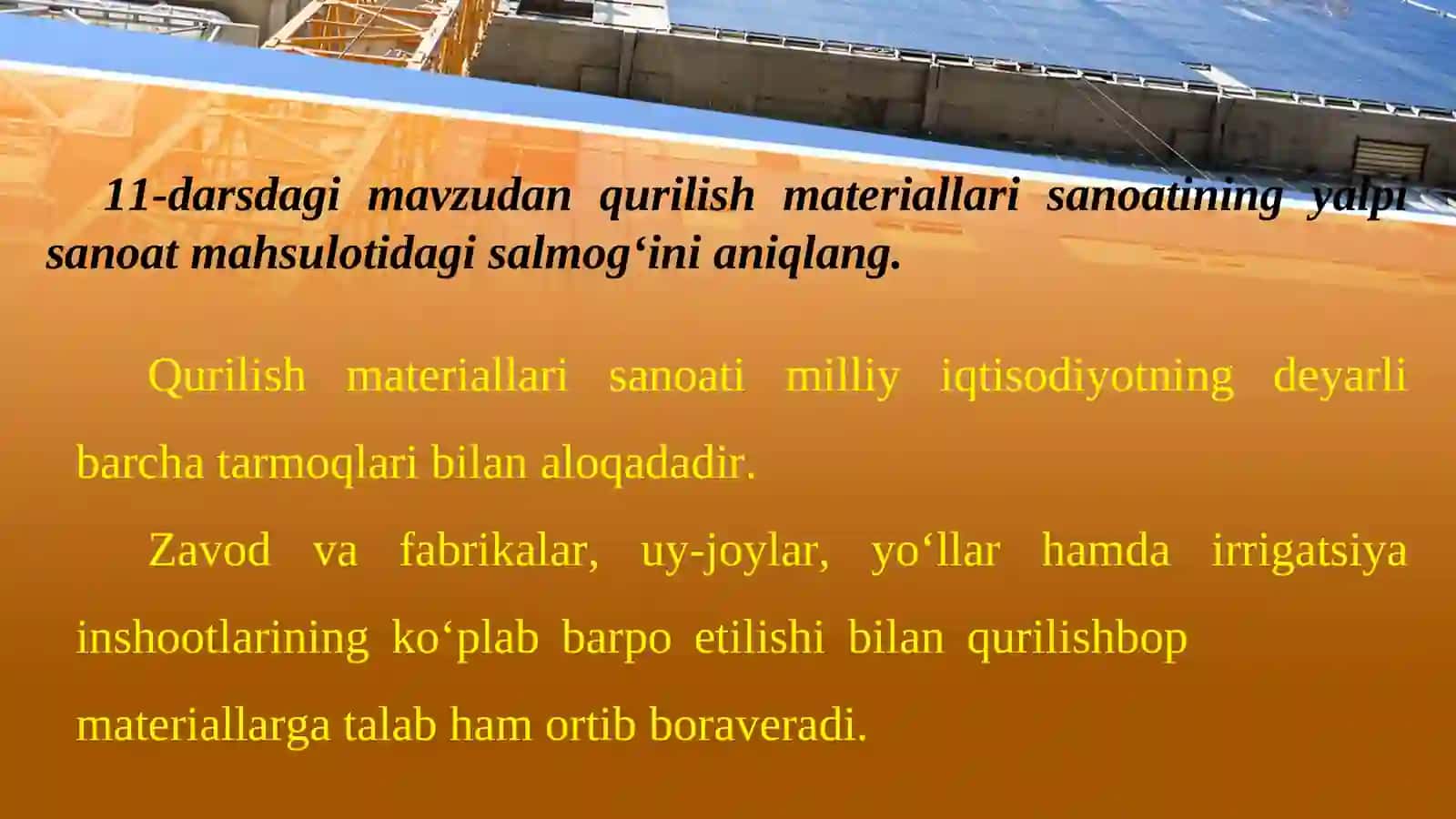 11-darsdagi mavzudan qurilish materiallari sanoatining yalpi sanoat mahsulotidagi salmog‘ini aniqlang.

Qurilish materiallari sanoati milliy iqtisodiyotning deyarli barcha tarmoqlari bilan aloqadadir.

Zavod va fabrikalar, uy-joylar, yo‘llar hamda irrigatsiya inshootlarining ko‘plab barpo etilishi bilan qurilishbop materiallarga talab ham ortib boraveradi.